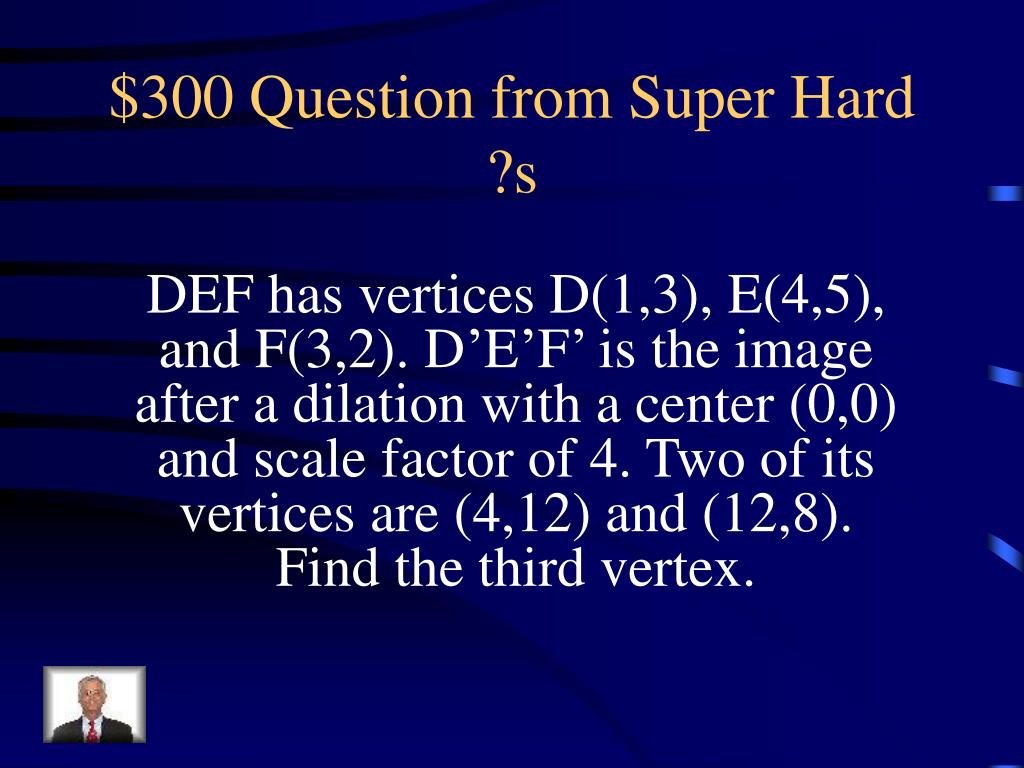 $300 Question from Super Hard ?s

DEF has vertices D(1,3), E(4,5), and F(3,2). D’E’F’ is the image after a dilation with a center (0,0) and scale factor of 4. Two of its vertices are (4,12) and (12,8). Find the third vertex.